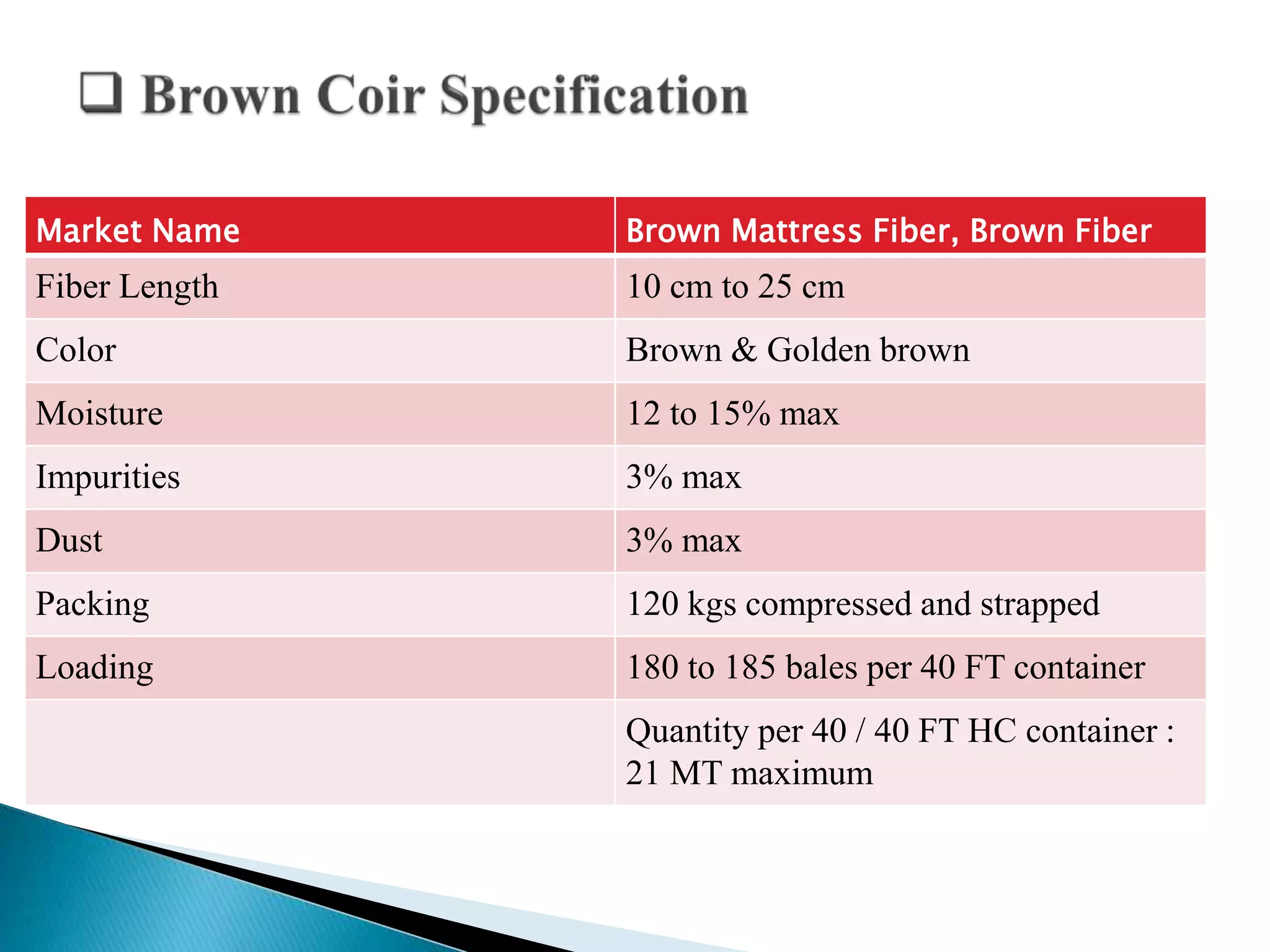 ❑ Brown Coir Specification

| Market Name | Brown Mattress Fiber, Brown Fiber |
|---|---|
| Fiber Length | 10 cm to 25 cm |
| Color | Brown & Golden brown |
| Moisture | 12 to 15% max |
| Impurities | 3% max |
| Dust | 3% max |
| Packing | 120 kgs compressed and strapped |
| Loading | 180 to 185 bales per 40 FT container |
| | Quantity per 40 / 40 FT HC container : 21 MT maximum |